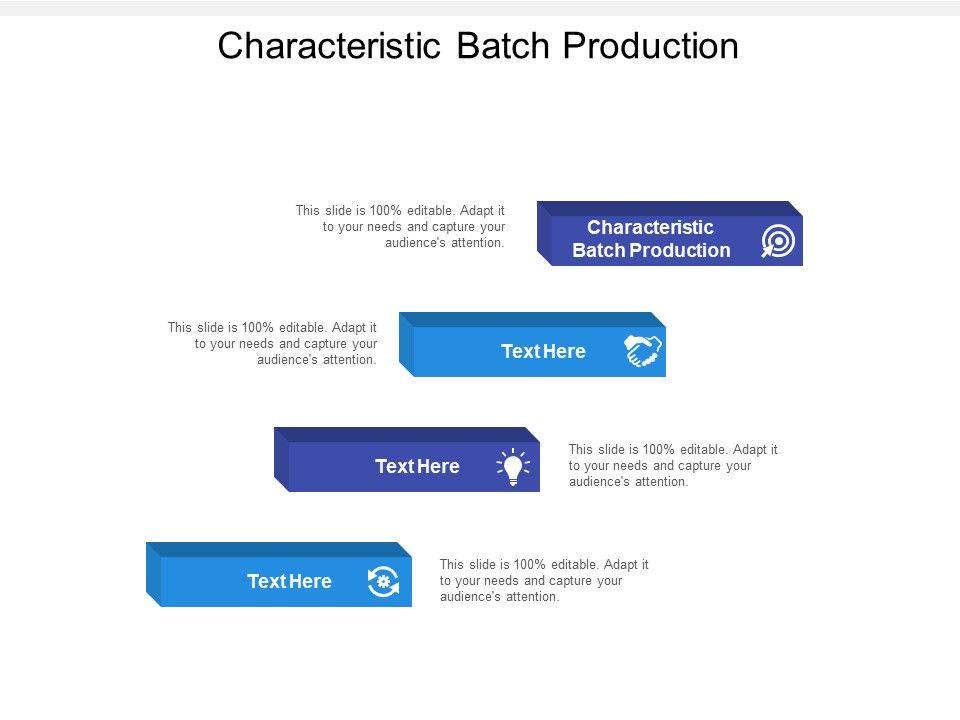 Characteristic Batch Production

This slide is 100% editable. Adapt it to your needs and capture your audience's attention.

Characteristic Batch Production

This slide is 100% editable. Adapt it to your needs and capture your audience's attention.

Text Here

Text Here

This slide is 100% editable. Adapt it to your needs and capture your audience's attention.

Text Here

This slide is 100% editable. Adapt it to your needs and capture your audience's attention.